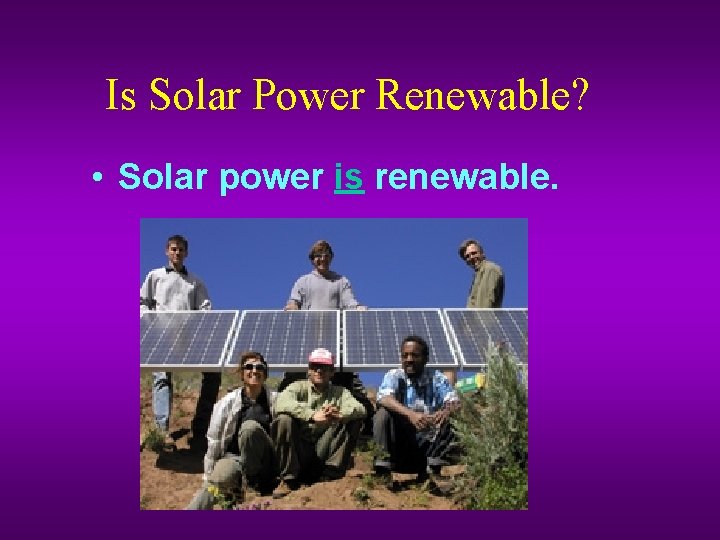 Is Solar Power Renewable?

• Solar power is renewable.